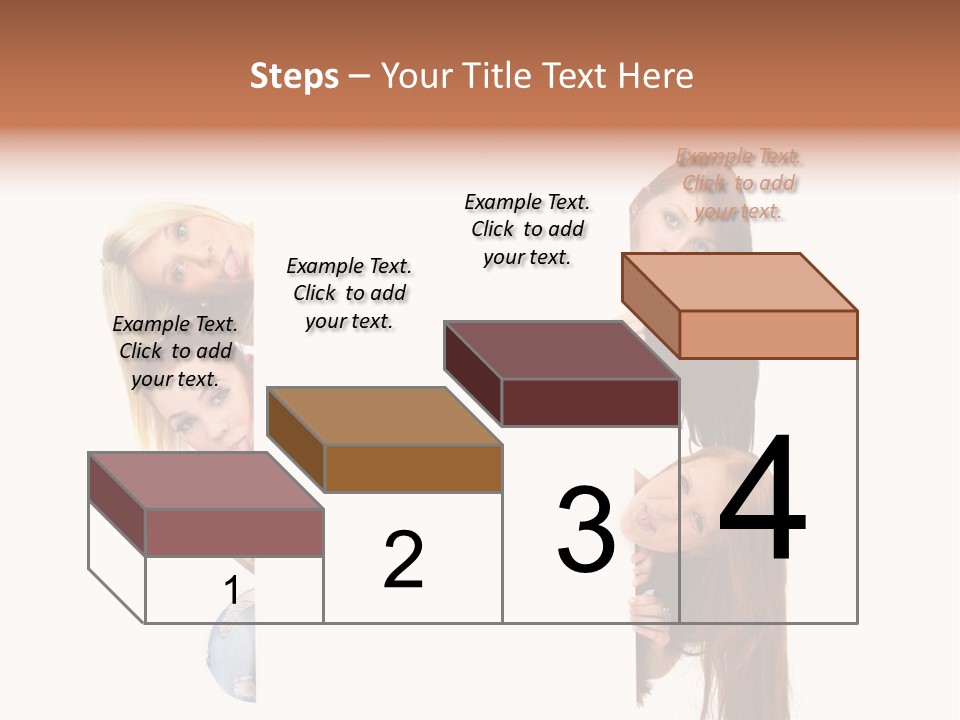 Steps – Your Title Text Here

Example Text. Click to add your text.

Example Text. Click to add your text.

Example Text. Click to add your text.

Example Text. Click to add your text.

1

2

3

4